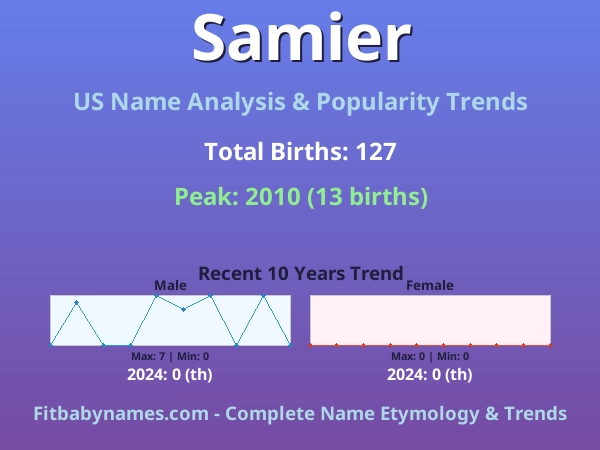 Samier

US Name Analysis & Popularity Trends

Total Births: 127

Peak: 2010 (13 births)

Recent 10 Years Trend

Male

Max: 7 | Min: 0

2024: 0 (th)

Female

Max: 0 | Min: 0

2024: 0 (th)

Fitbabynames.com - Complete Name Etymology & Trends